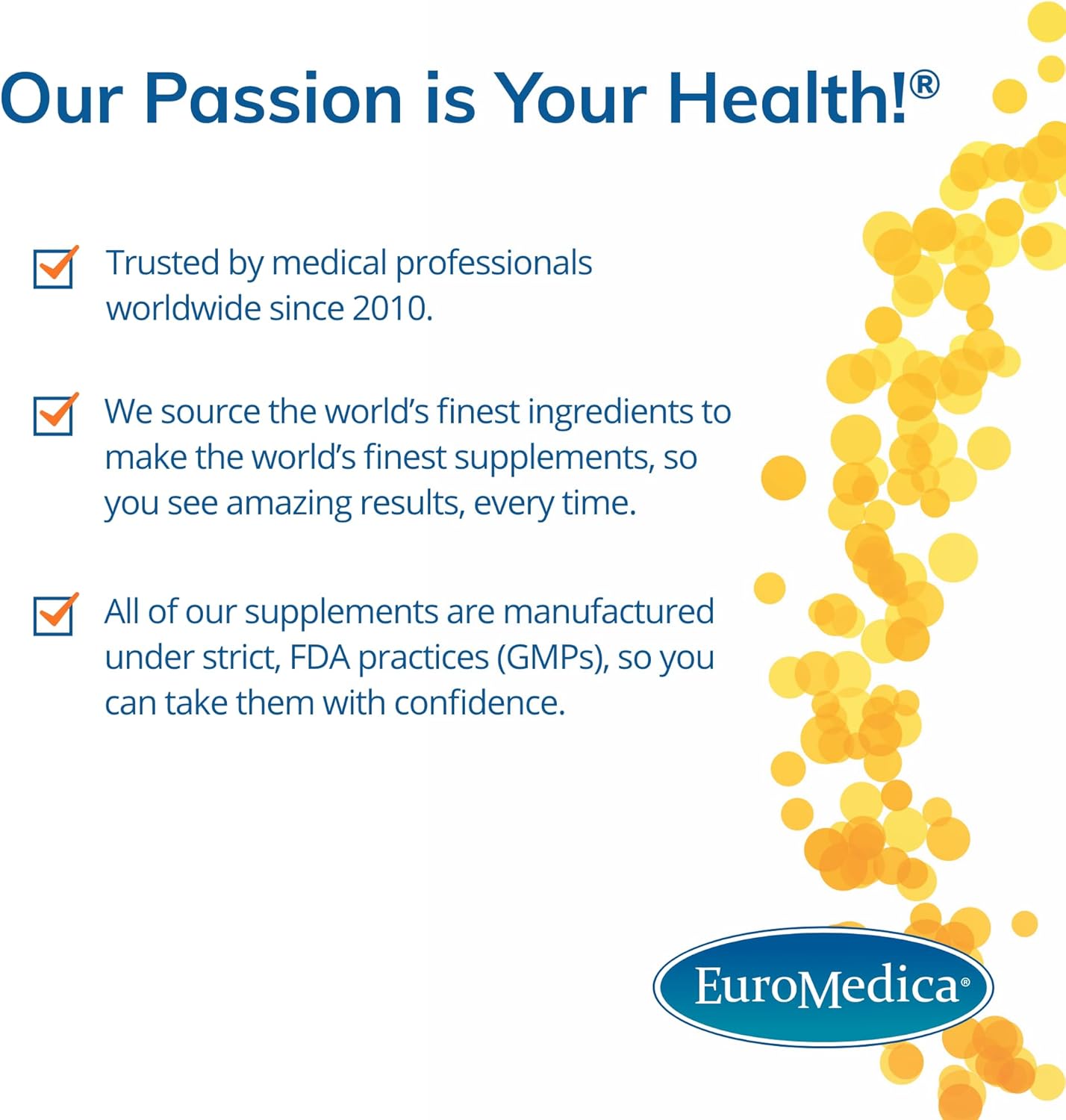 Our Passion is Your Health!®

Trusted by medical professionals worldwide since 2010.

We source the world's finest ingredients to make the world's finest supplements, so you see amazing results, every time.

All of our supplements are manufactured under strict, FDA practices (GMPs), so you can take them with confidence.

EuroMedica®